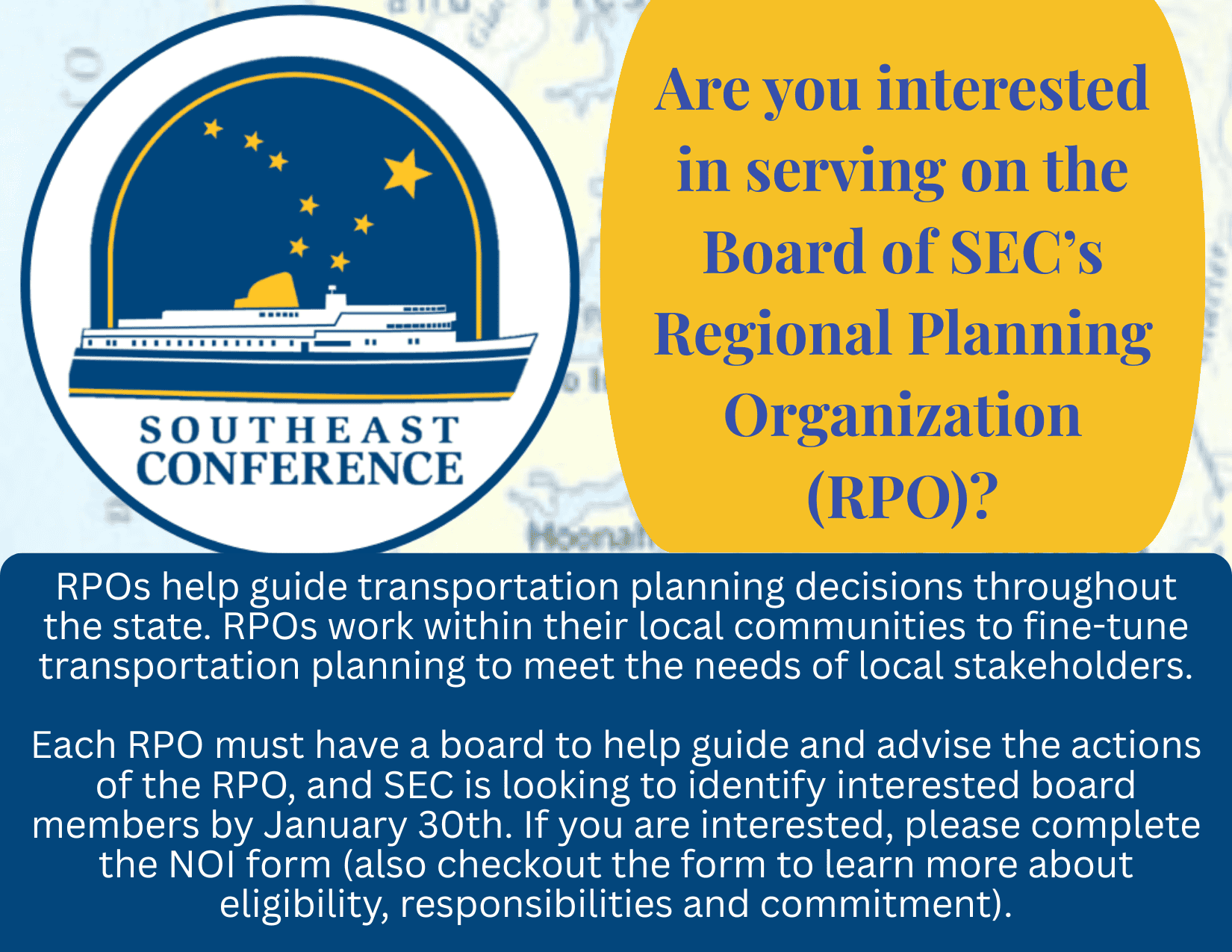 SOUTHEAST CONFERENCE

Are you interested in serving on the Board of SEC's Regional Planning Organization (RPO)?

RPOs help guide transportation planning decisions throughout the state. RPOs work within their local communities to fine-tune transportation planning to meet the needs of local stakeholders.

Each RPO must have a board to help guide and advise the actions of the RPO, and SEC is looking to identify interested board members by January 30th. If you are interested, please complete the NOI form (also checkout the form to learn more about eligibility, responsibilities and commitment).